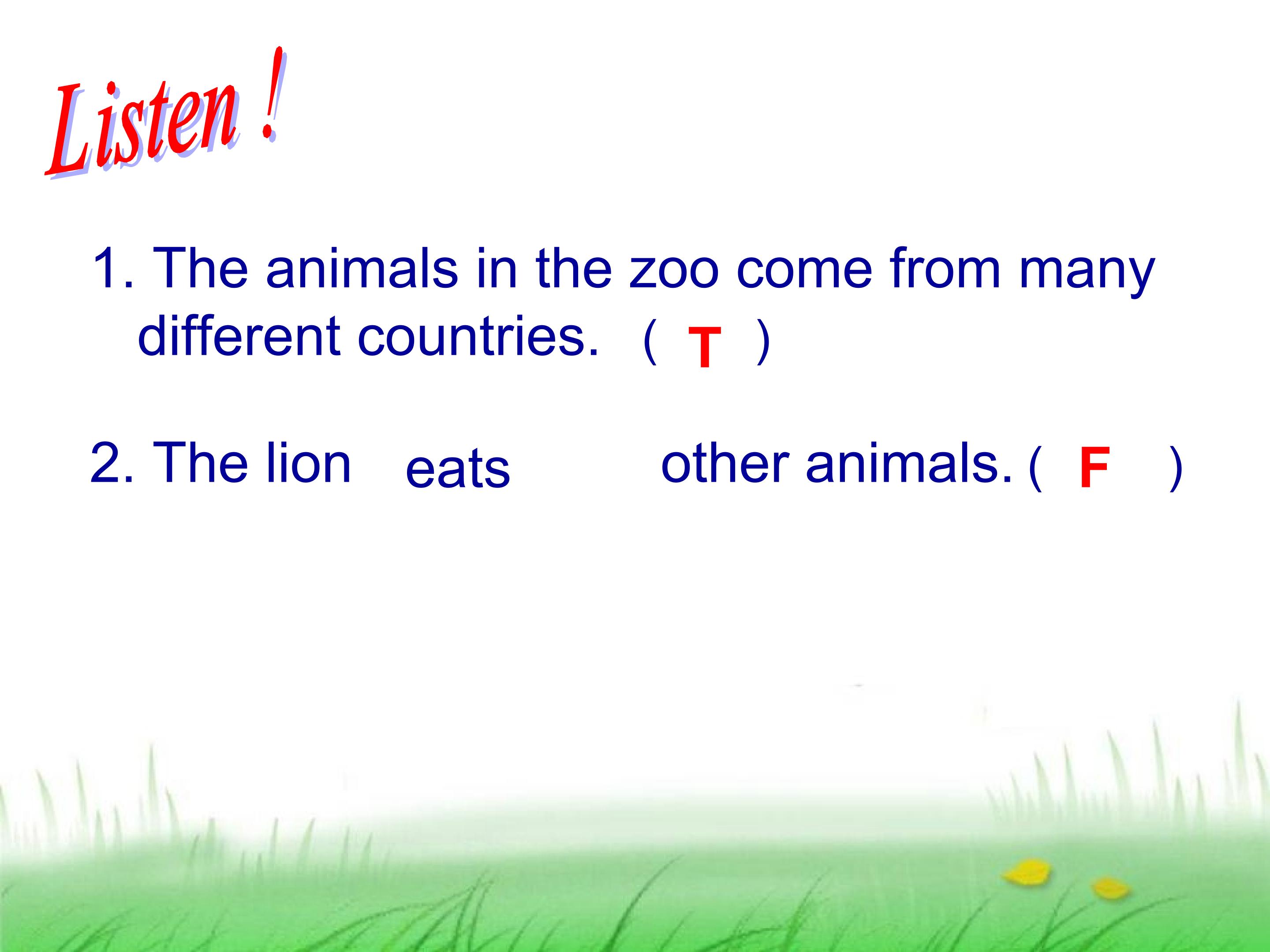 Listen !

1. The animals in the zoo come from many different countries. ( T )

2. The lion eats other animals. ( F )